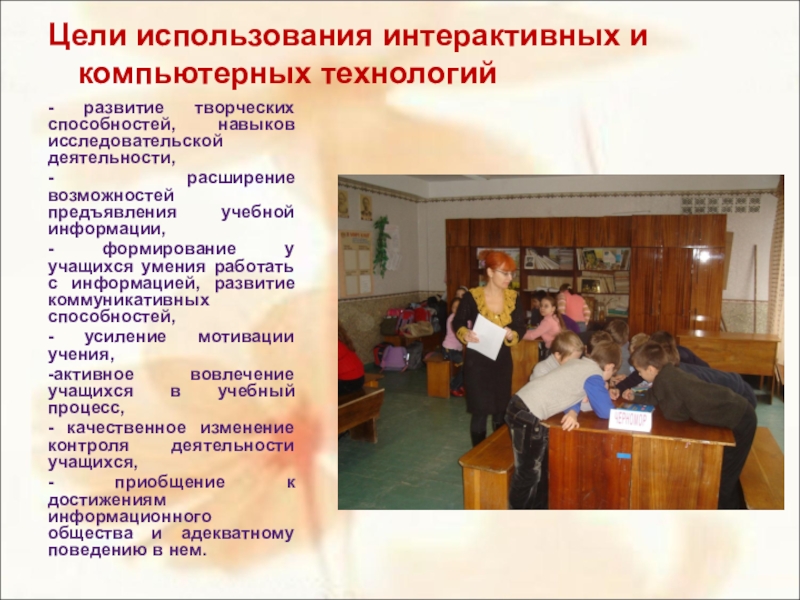 Цели использования интерактивных и компьютерных технологий

- развитие творческих способностей, навыков исследовательской деятельности,

- расширение возможностей предъявления учебной информации,

- формирование у учащихся умения работать с информацией, развитие коммуникативных способностей,

- усиление мотивации учения,

-активное вовлечение учащихся в учебный процесс,

- качественное изменение контроля деятельности учащихся,

- приобщение к достижениям информационного общества и адекватному поведению в нем.

ЧЕРНОМОР